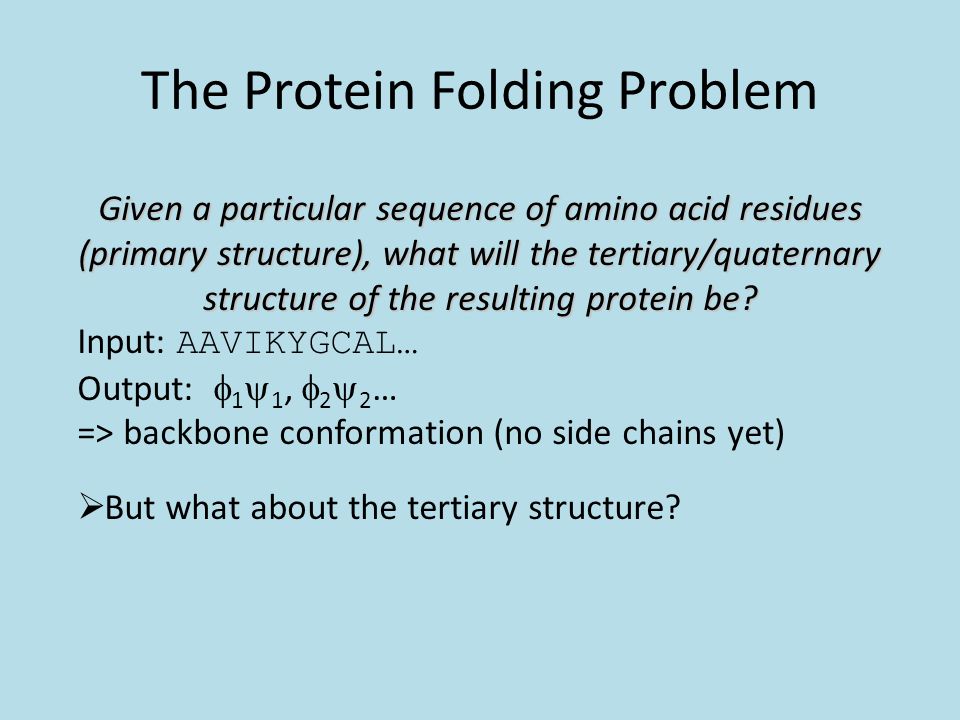 The Protein Folding Problem

Given a particular sequence of amino acid residues (primary structure), what will the tertiary/quaternary structure of the resulting protein be?

Input: AAVIKYGCAL…
Output: $\phi_1\psi_1$, $\phi_2\psi_2$…
=> backbone conformation (no side chains yet)

➢But what about the tertiary structure?